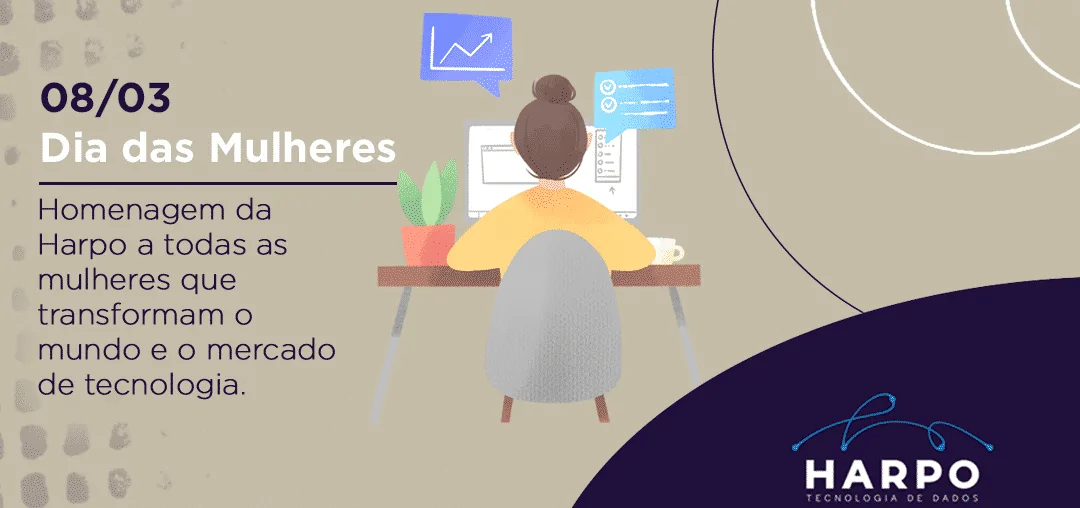 08/03
Dia das Mulheres

Homenagem da Harpo a todas as mulheres que transformam o mundo e o mercado de tecnologia.

HARPO
TECNOLOGIA DE DADOS